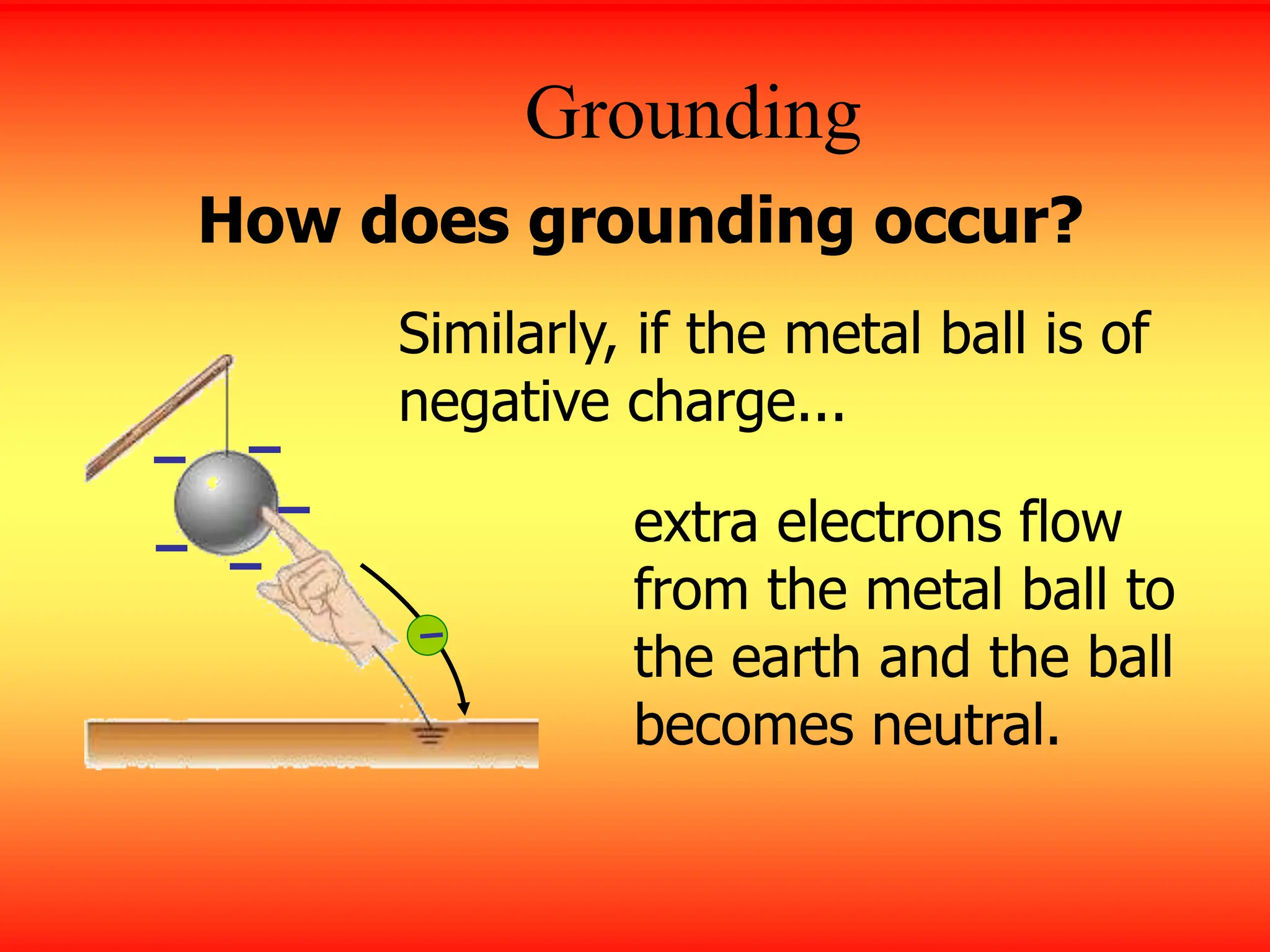 Grounding

How does grounding occur?

Similarly, if the metal ball is of negative charge...

extra electrons flow from the metal ball to the earth and the ball becomes neutral.